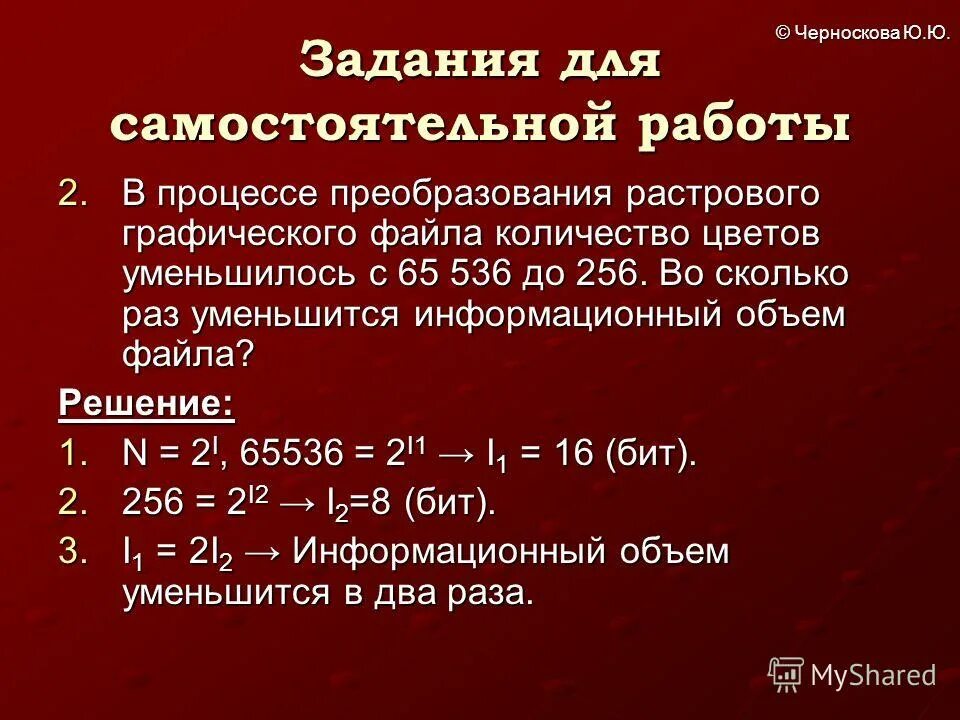 © Черноскова Ю.Ю.

Задания для самостоятельной работы

2. В процессе преобразования растрового графического файла количество цветов уменьшилось с 65 536 до 256. Во сколько раз уменьшится информационный объем файла?

Решение:

1. $N = 2^I$, $65536 = 2^{I1} \rightarrow I_1 = 16$ (бит).
2. $256 = 2^{I2} \rightarrow I_2=8$ (бит).
3. $I_1 = 2I_2 \rightarrow$ Информационный объем уменьшится в два раза.

MyShared